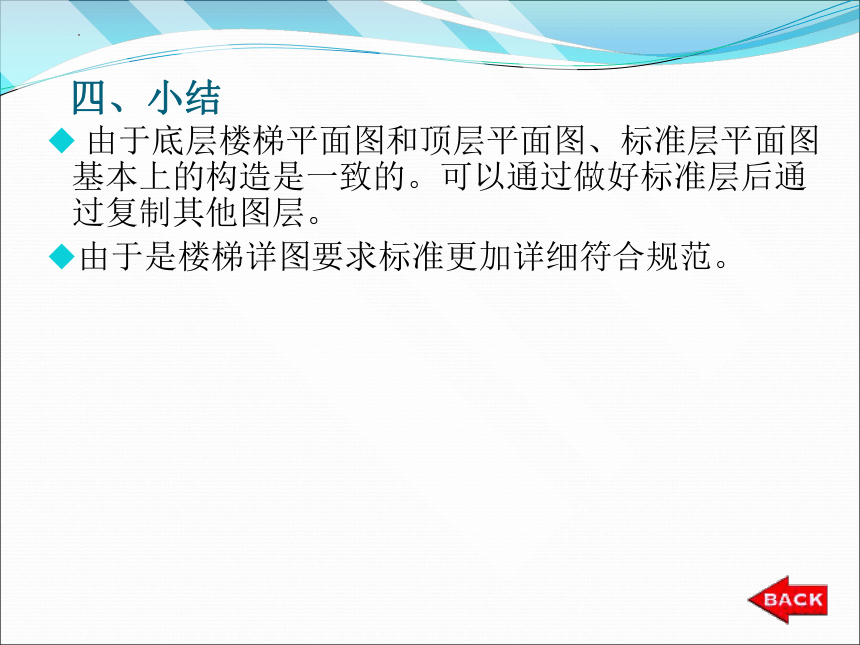 四、小结

◆ 由于底层楼梯平面图和顶层平面图、标准层平面图基本上的构造是一致的。可以通过做好标准层后通过复制其他图层。

◆由于是楼梯详图要求标准更加详细符合规范。

BACK